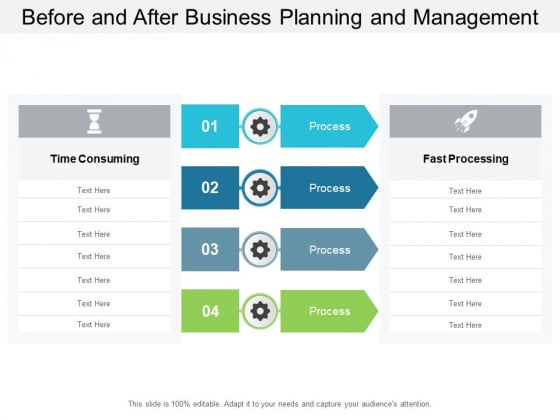 Before and After Business Planning and Management

Time Consuming

Text Here

Text Here

Text Here

Text Here

Text Here

Text Here

Text Here

01 Process

02 Process

03 Process

04 Process

Fast Processing

Text Here

Text Here

Text Here

Text Here

Text Here

Text Here

Text Here

This slide is 100% editable. Adapt it to your needs and capture your audience's attention.